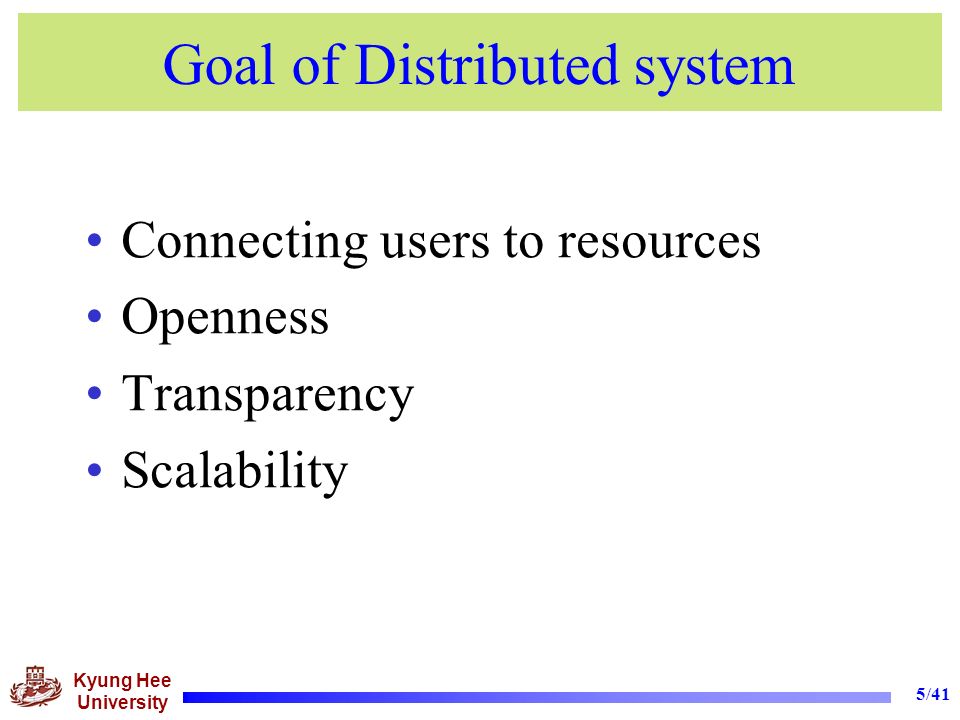 Goal of Distributed system

• Connecting users to resources
• Openness
• Transparency
• Scalability

Kyung Hee University

5/41